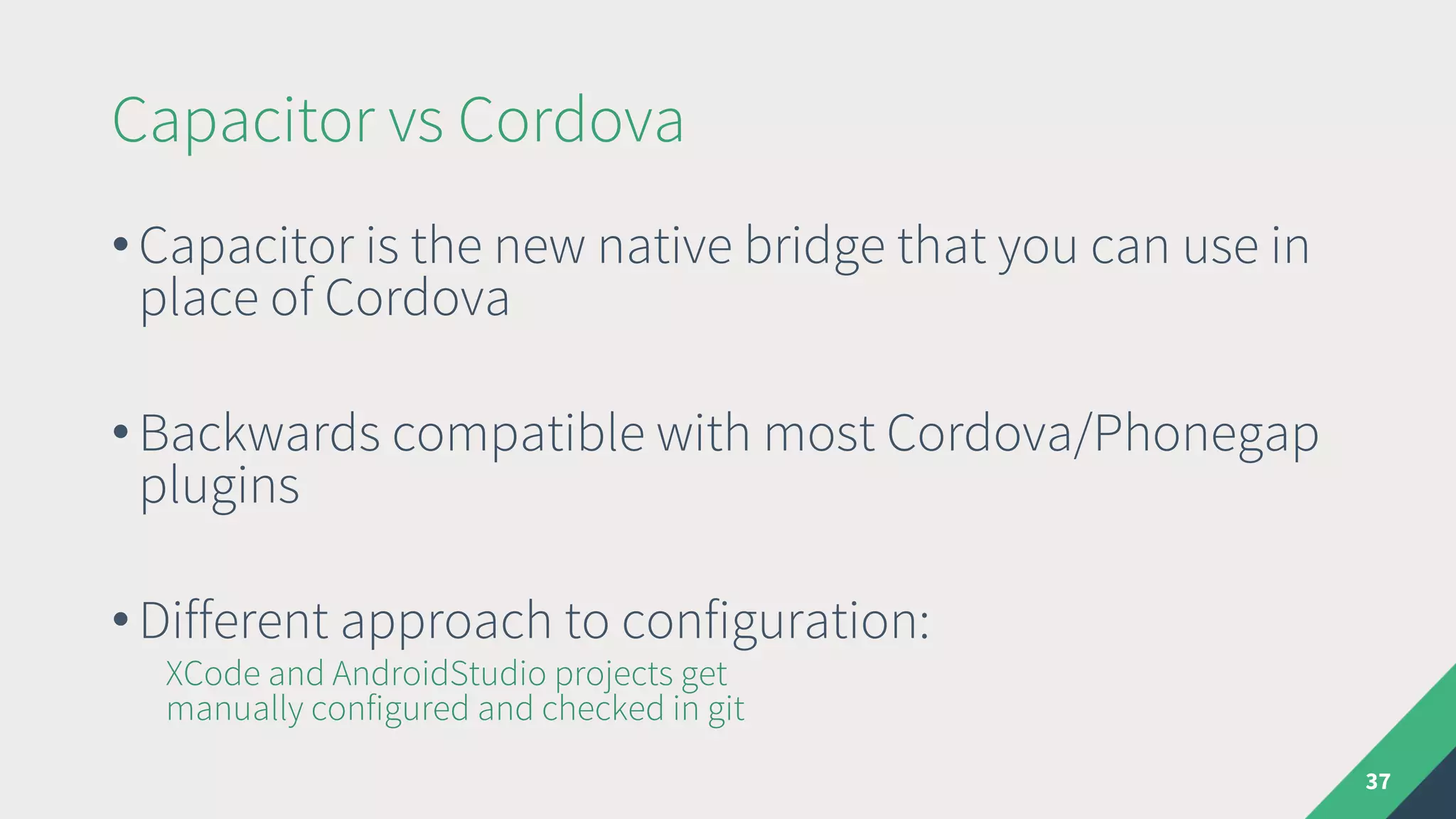 Capacitor vs Cordova

• Capacitor is the new native bridge that you can use in place of Cordova

• Backwards compatible with most Cordova/Phonegap plugins

• Different approach to configuration:
XCode and AndroidStudio projects get manually configured and checked in git

37